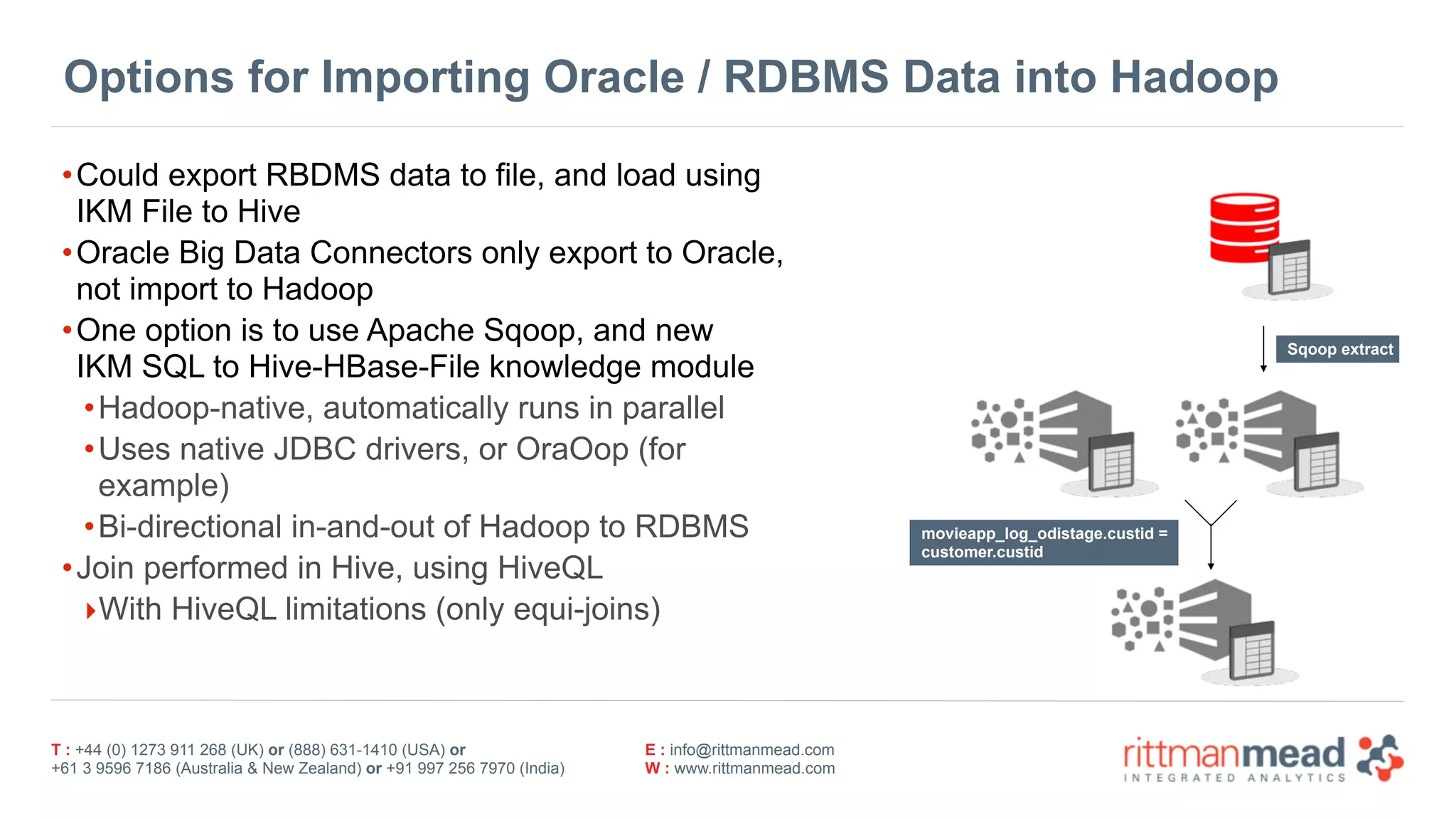 Options for Importing Oracle / RDBMS Data into Hadoop

• Could export RBDMS data to file, and load using IKM File to Hive
• Oracle Big Data Connectors only export to Oracle, not import to Hadoop
• One option is to use Apache Sqoop, and new IKM SQL to Hive-HBase-File knowledge module
  • Hadoop-native, automatically runs in parallel
  • Uses native JDBC drivers, or OraOop (for example)
  • Bi-directional in-and-out of Hadoop to RDBMS
• Join performed in Hive, using HiveQL
  ‣ With HiveQL limitations (only equi-joins)

Sqoop extract

movieapp_log_odistage.custid = customer.custid

T : +44 (0) 1273 911 268 (UK) or (888) 631-1410 (USA) or +61 3 9596 7186 (Australia & New Zealand) or +91 997 256 7970 (India)

E : info@rittmanmead.com
W : www.rittmanmead.com

rittmanmead
INTEGRATED ANALYTICS